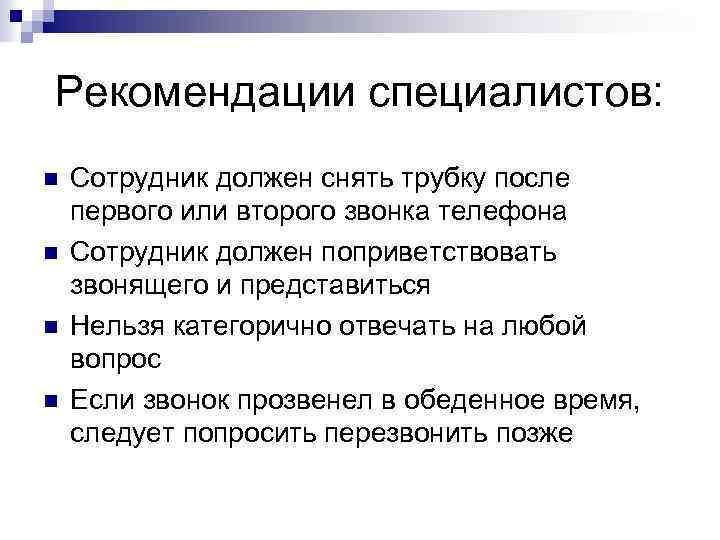 Рекомендации специалистов:

Сотрудник должен снять трубку после первого или второго звонка телефона

Сотрудник должен поприветствовать звонящего и представиться

Нельзя категорично отвечать на любой вопрос

Если звонок прозвенел в обеденное время, следует попросить перезвонить позже